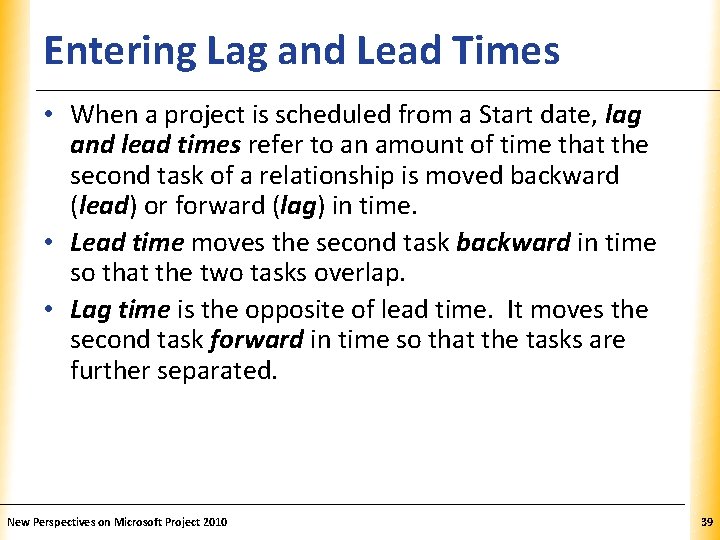 Entering Lag and Lead Times

• When a project is scheduled from a Start date, lag and lead times refer to an amount of time that the second task of a relationship is moved backward (lead) or forward (lag) in time.

• Lead time moves the second task backward in time so that the two tasks overlap.

• Lag time is the opposite of lead time. It moves the second task forward in time so that the tasks are further separated.

New Perspectives on Microsoft Project 2010

39